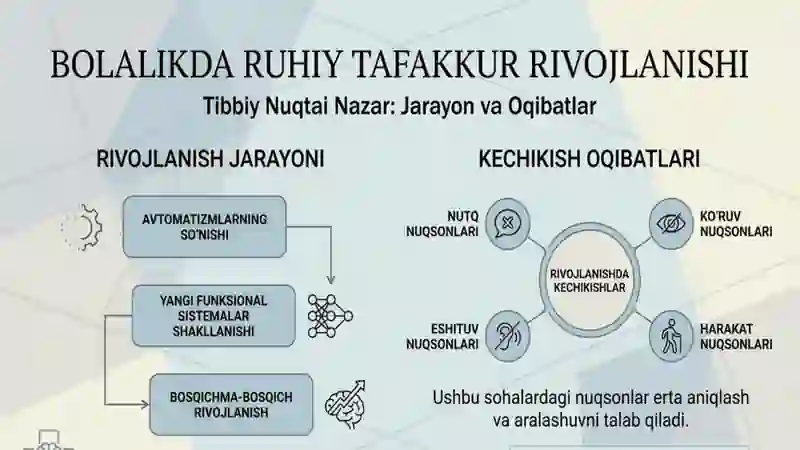 BOLALIKDA RUHIY TAFAKKUR RIVOJLANISHI

Tibbiy Nuqtai Nazar: Jarayon va Oqibatlar

RIVOJLANISH JARAYONI

AVTOMATIZMLARNING SO'NISHI

YANGI FUNKSIONAL SISTEMALAR SHAKLLANISHI

BOSQICHMA-BOSQICH RIVOJLANISH

KECHIKISH OQIBATLARI

NUTQ NUQSONLARI

KO'RUV NUQSONLARI

RIVOJLANISHDA KECHIKISHLAR

ESHITUV NUQSONLARI

HARAKAT NUQSONLARI

Ushbu sohalardagi nuqsonlar erta aniqlash va aralashuvni talab qiladi.